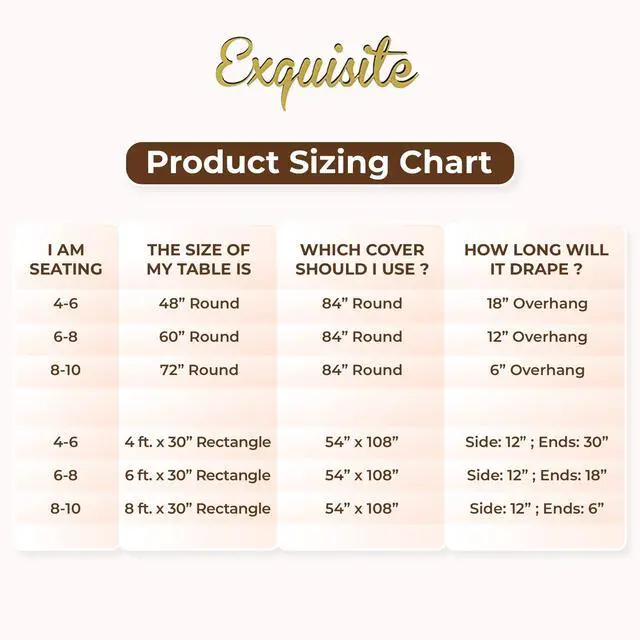 Exquisite

Product Sizing Chart

| I AM SEATING | THE SIZE OF MY TABLE IS | WHICH COVER SHOULD I USE ? | HOW LONG WILL IT DRAPE ? |
|---|---|---|---|
| 4-6 | 48” Round | 84” Round | 18” Overhang |
| 6-8 | 60” Round | 84” Round | 12” Overhang |
| 8-10 | 72” Round | 84” Round | 6” Overhang |
| | | | |
| 4-6 | 4 ft. x 30” Rectangle | 54” x 108” | Side: 12” ; Ends: 30” |
| 6-8 | 6 ft. x 30” Rectangle | 54” x 108” | Side: 12” ; Ends: 18” |
| 8-10 | 8 ft. x 30” Rectangle | 54” x 108” | Side: 12” ; Ends: 6” |